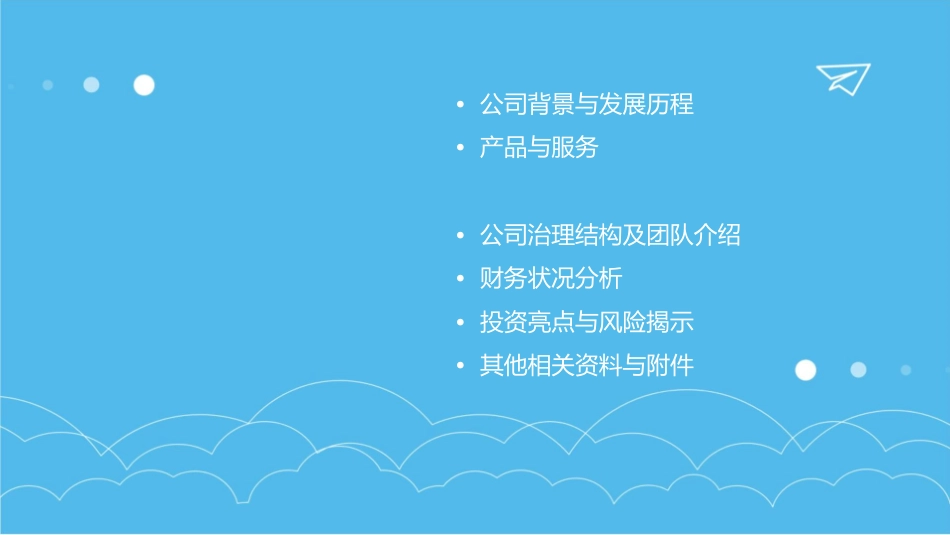 • 公司背景与发展历程
• 产品与服务

• 公司治理结构及团队介绍
• 财务状况分析
• 投资亮点与风险揭示
• 其他相关资料与附件